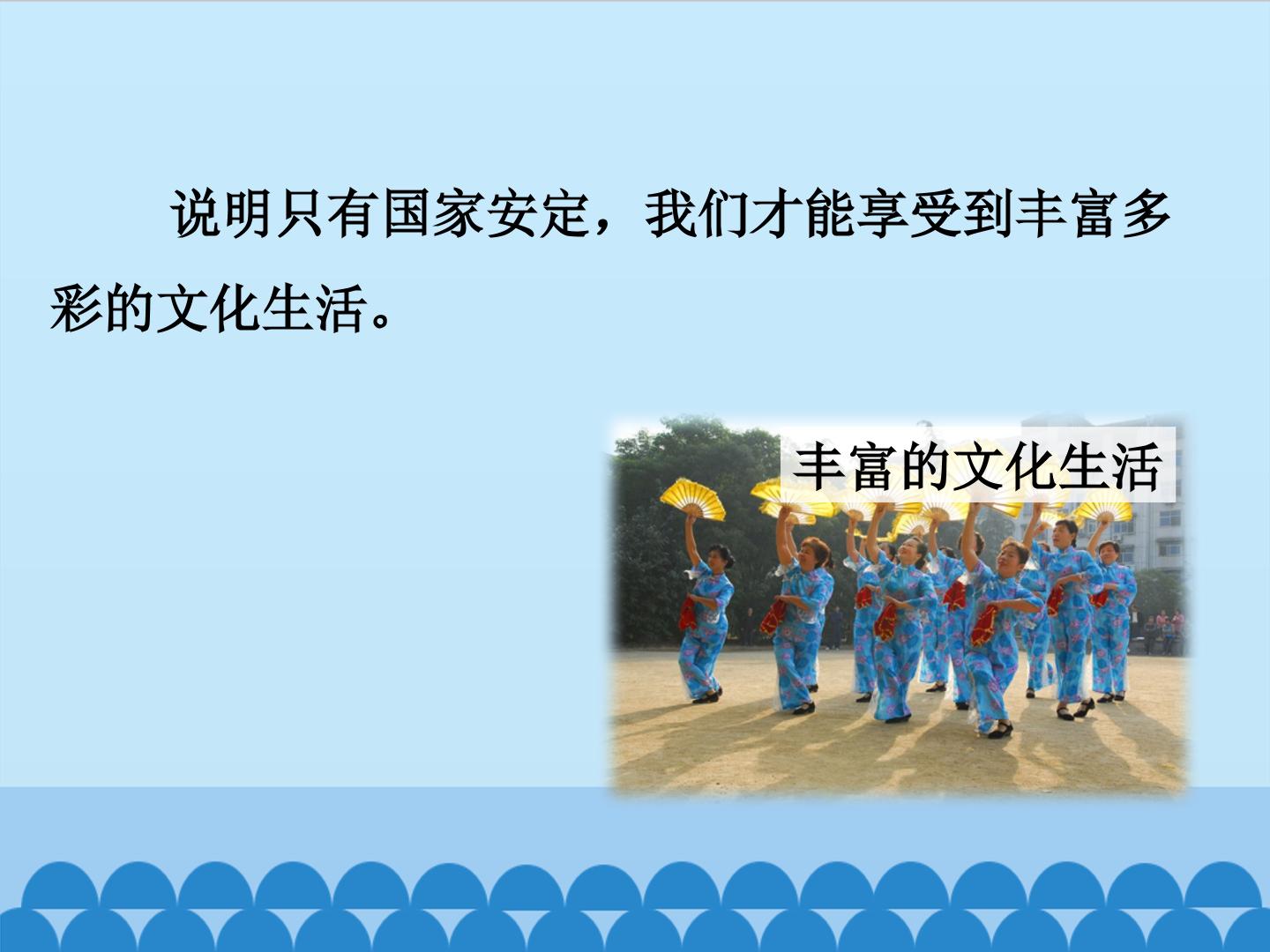 说明只有国家安定，我们才能享受到丰富多彩的文化生活。

丰富的文化生活